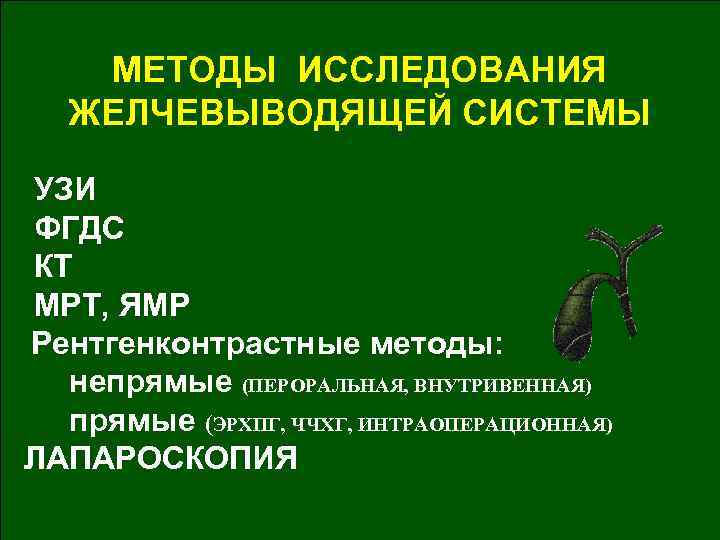 МЕТОДЫ ИССЛЕДОВАНИЯ ЖЕЛЧЕВЫВОДЯЩЕЙ СИСТЕМЫ

УЗИ
ФГДС
КТ
МРТ, ЯМР
Рентгенконтрастные методы:
непрямые (ПЕРОРАЛЬНАЯ, ВНУТРИВЕННАЯ)
прямые (ЭРХПГ, ЧЧХГ, ИНТРАОПЕРАЦИОННАЯ)
ЛАПАРОСКОПИЯ